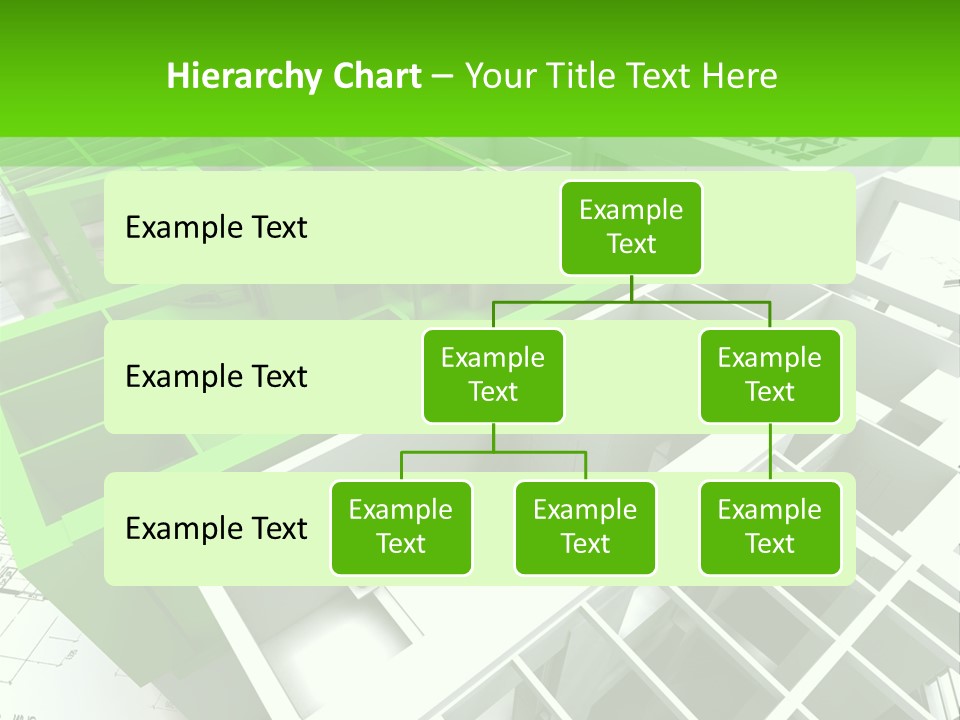 Hierarchy Chart – Your Title Text Here

Example Text

Example Text

Example Text

Example Text

Example Text

Example Text

Example Text

Example Text

Example Text